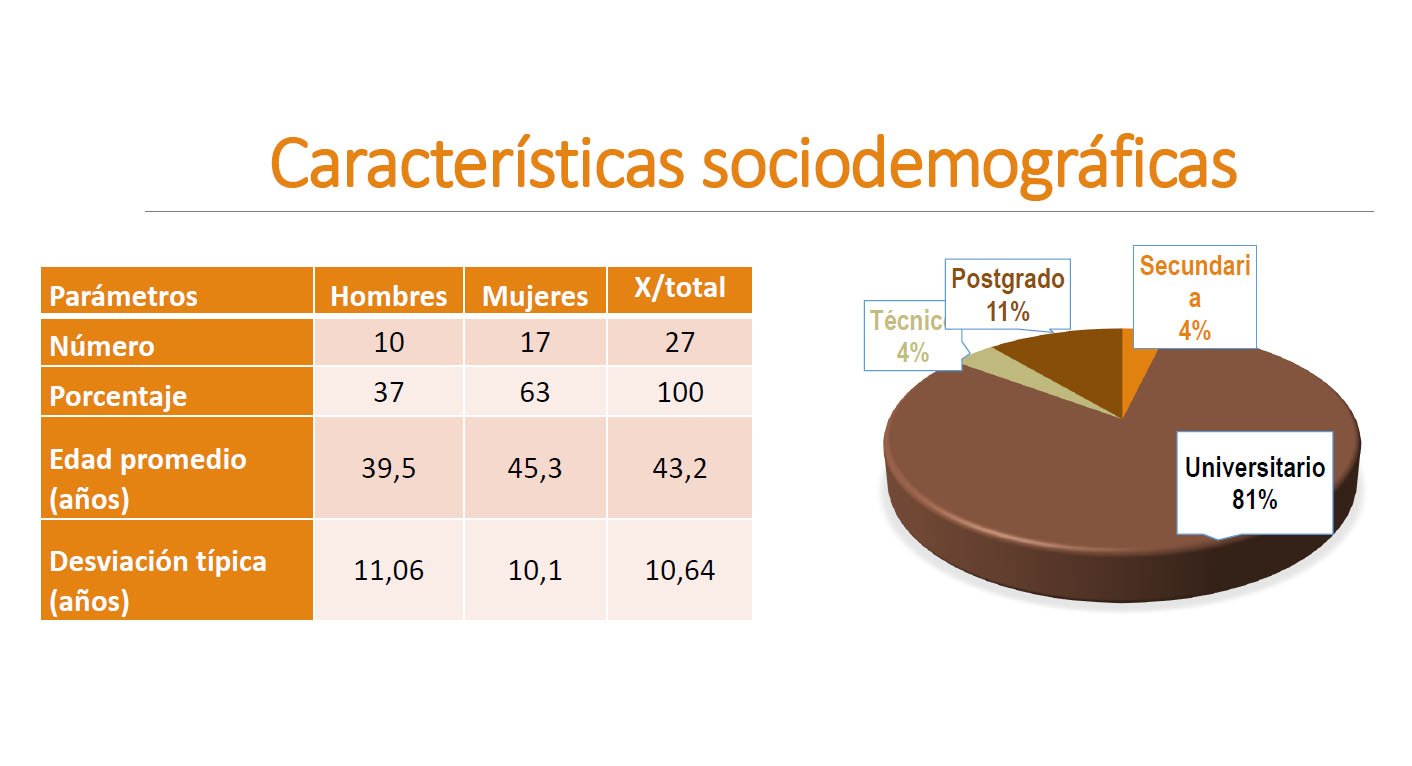 Características sociodemográficas

| Parámetros | Hombres | Mujeres | X/total |
|---|---|---|---|
| Número | 10 | 17 | 27 |
| Porcentaje | 37 | 63 | 100 |
| Edad promedio (años) | 39,5 | 45,3 | 43,2 |
| Desviación típica (años) | 11,06 | 10,1 | 10,64 |

Técnic 4%
Postgrado 11%
Secundari a 4%
Universitario 81%